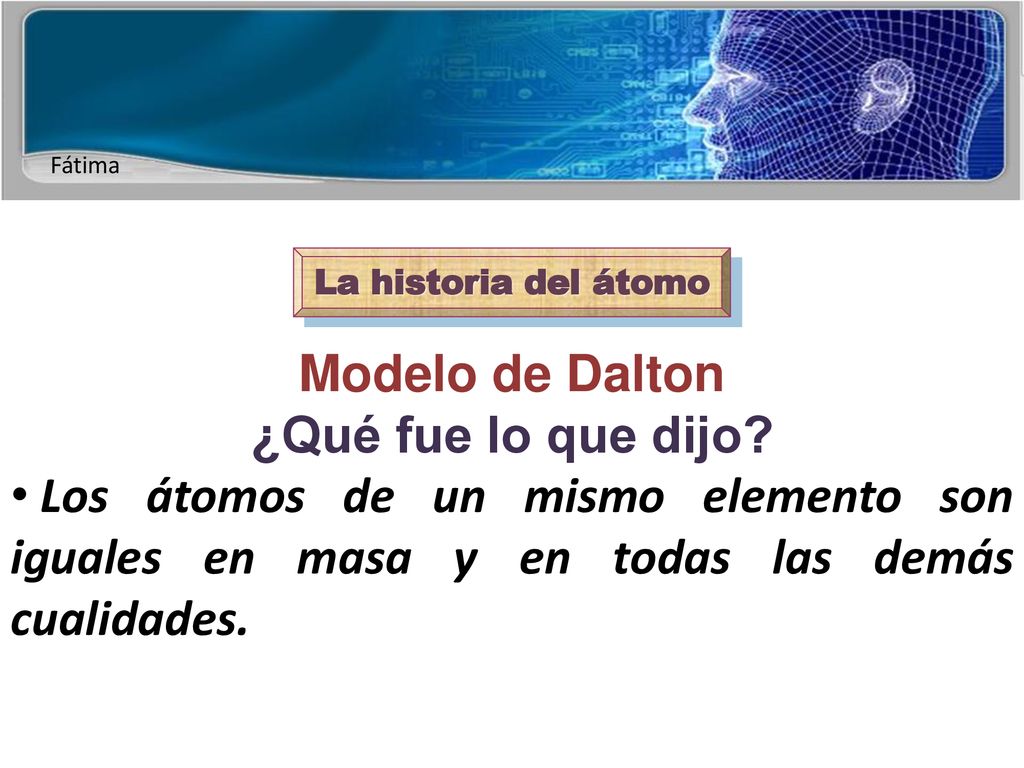 Fátima

La historia del átomo

Modelo de Dalton
¿Qué fue lo que dijo?

• Los átomos de un mismo elemento son iguales en masa y en todas las demás cualidades.